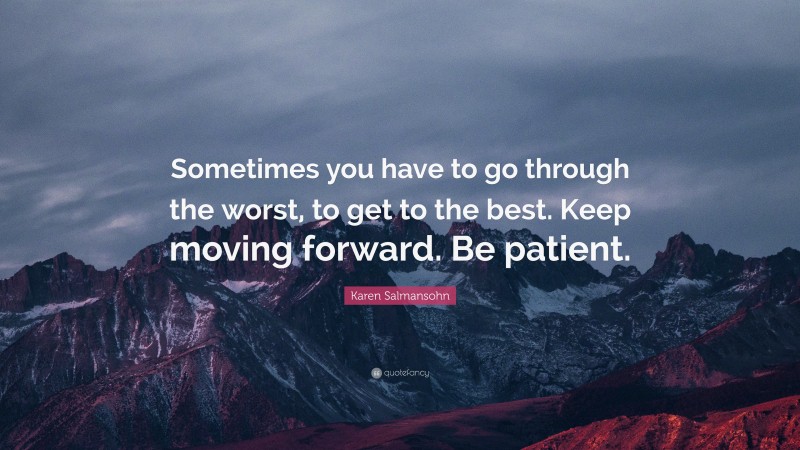 Sometimes you have to go through the worst, to get to the best. Keep moving forward. Be patient.

Karen Salmansohn

quotefancy